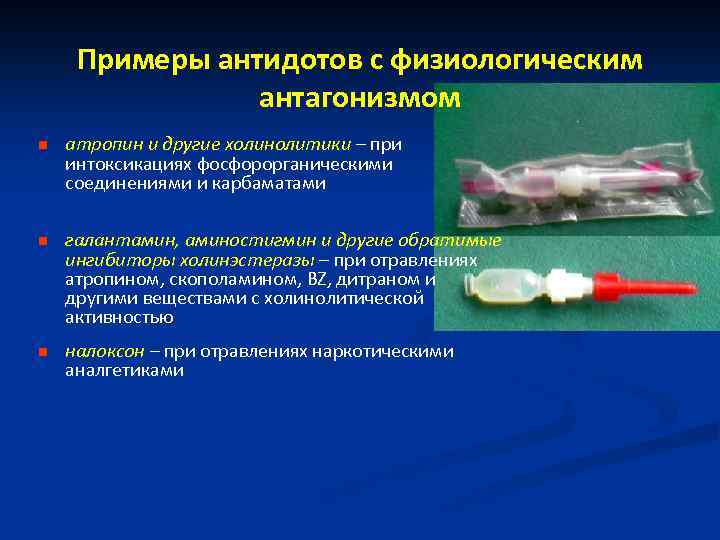 Примеры антидотов с физиологическим антагонизмом

атропин и другие холинолитики – при интоксикациях фосфорорганическими соединениями и карбаматами

галантамин, аминостигмин и другие обратимые ингибиторы холинэстеразы – при отравлениях атропином, скополамином, BZ, дитраном и другими веществами с холинолитической активностью

налоксон – при отравлениях наркотическими аналгетиками